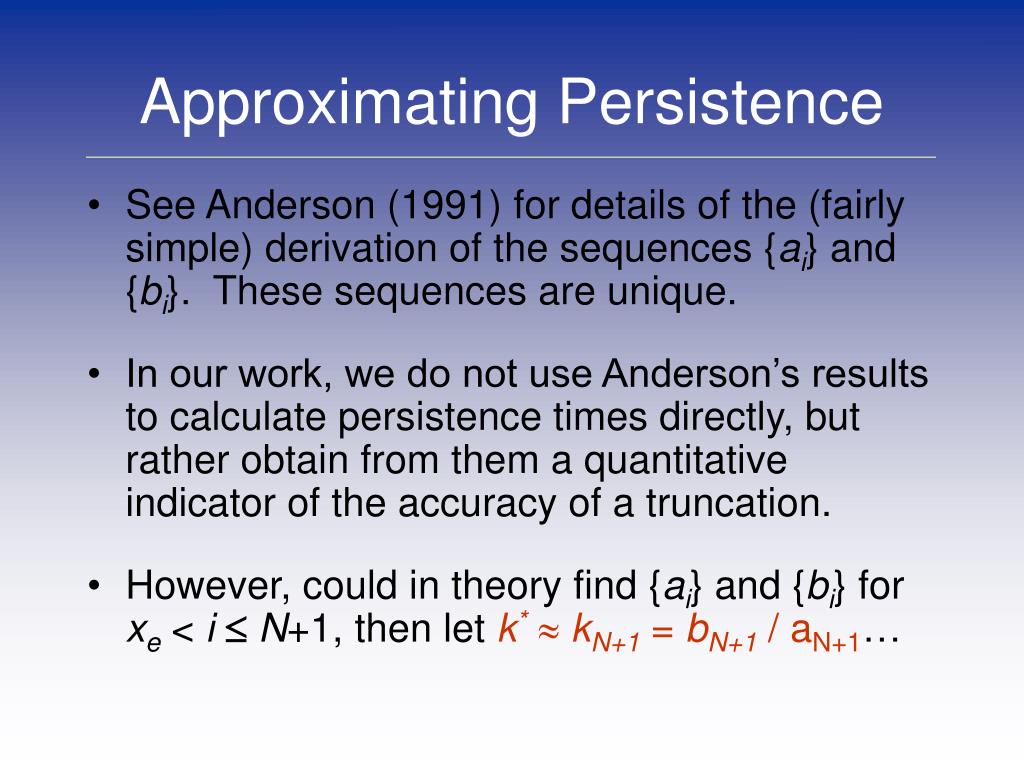 Approximating Persistence

• See Anderson (1991) for details of the (fairly simple) derivation of the sequences $\{a_i\}$ and $\{b_i\}$. These sequences are unique.

• In our work, we do not use Anderson's results to calculate persistence times directly, but rather obtain from them a quantitative indicator of the accuracy of a truncation.

• However, could in theory find $\{a_i\}$ and $\{b_i\}$ for $x_e < i \leq N+1$, then let $k^* \approx k_{N+1} = b_{N+1} / a_{N+1}$…